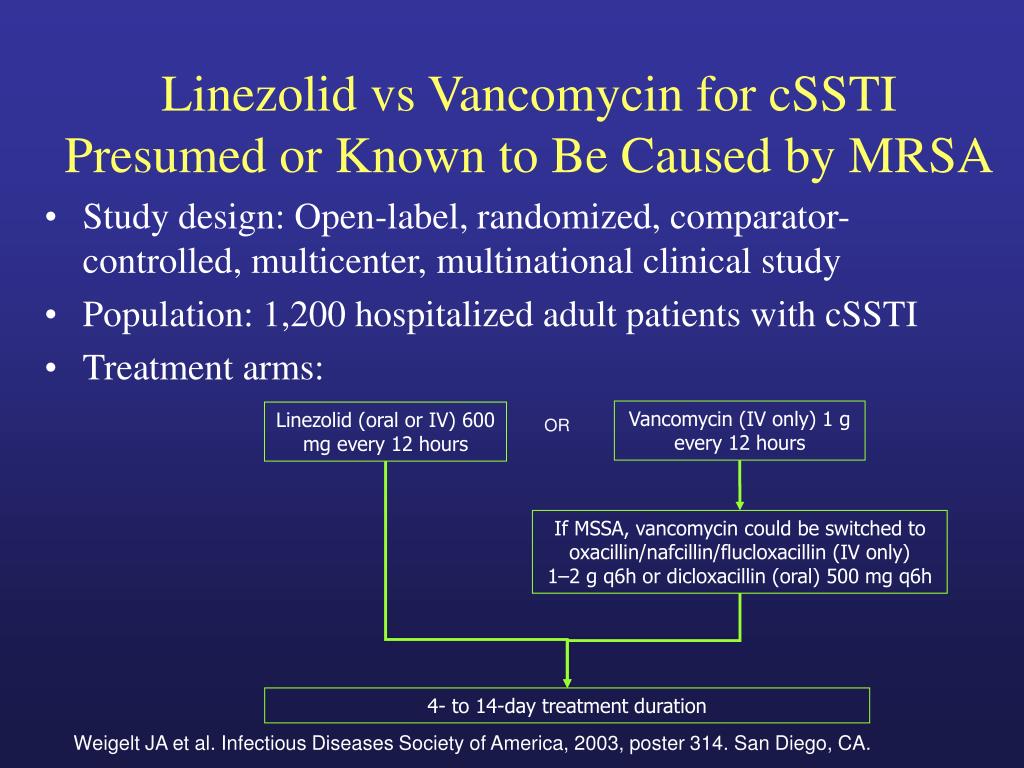 Linezolid vs Vancomycin for cSSTI Presumed or Known to Be Caused by MRSA

• Study design: Open-label, randomized, comparator-controlled, multicenter, multinational clinical study
• Population: 1,200 hospitalized adult patients with cSSTI
• Treatment arms:

Linezolid (oral or IV) 600 mg every 12 hours

OR

Vancomycin (IV only) 1 g every 12 hours

If MSSA, vancomycin could be switched to oxacillin/nafcillin/flucloxacillin (IV only) 1–2 g q6h or dicloxacillin (oral) 500 mg q6h

4- to 14-day treatment duration

Weigelt JA et al. Infectious Diseases Society of America, 2003, poster 314. San Diego, CA.